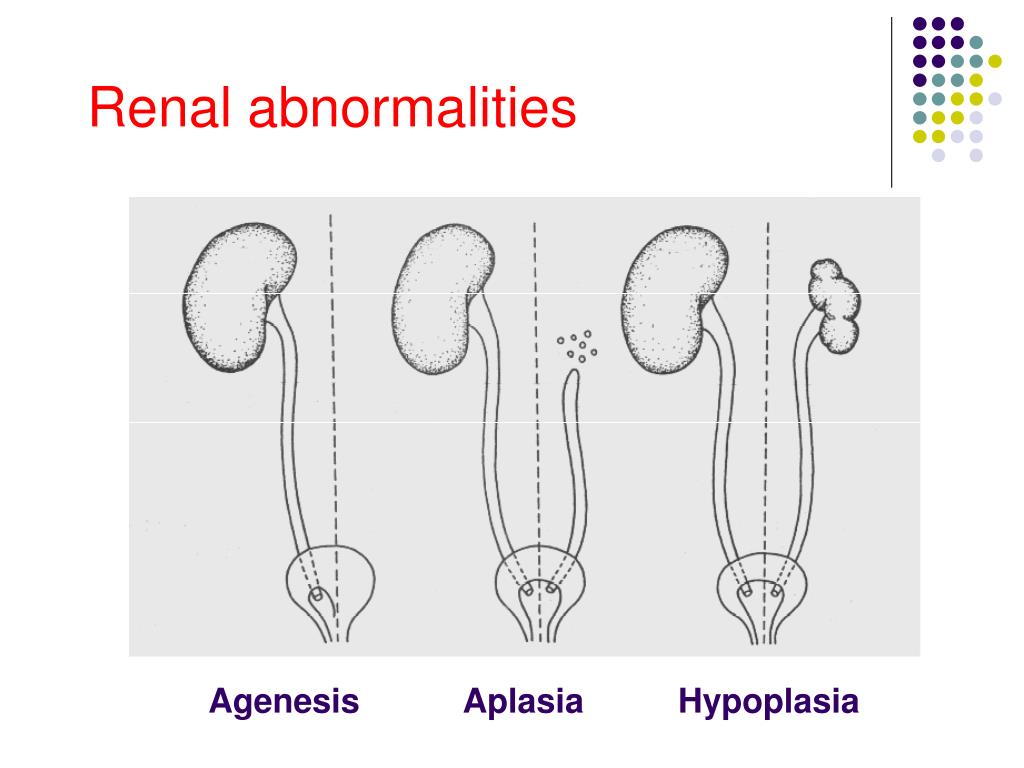 Renal abnormalities

Agenesis Aplasia Hypoplasia